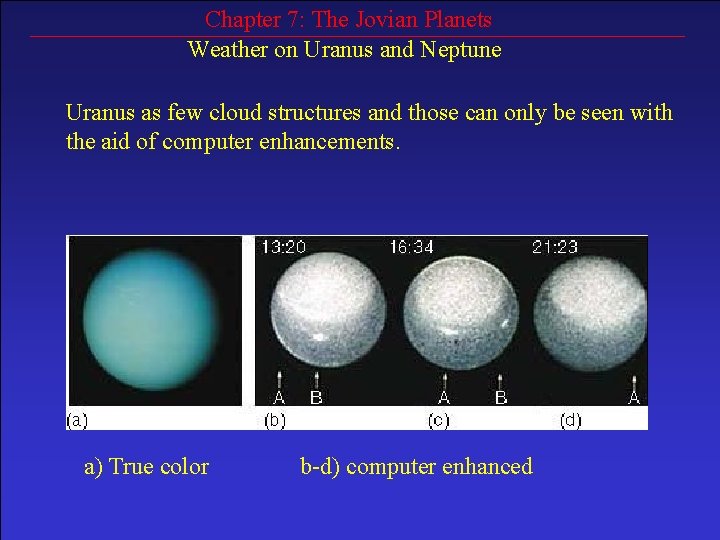 Chapter 7: The Jovian Planets
Weather on Uranus and Neptune

Uranus as few cloud structures and those can only be seen with the aid of computer enhancements.

13:20 16:34 21:23

A B A B A

(a) (b) (c) (d)

a) True color b-d) computer enhanced